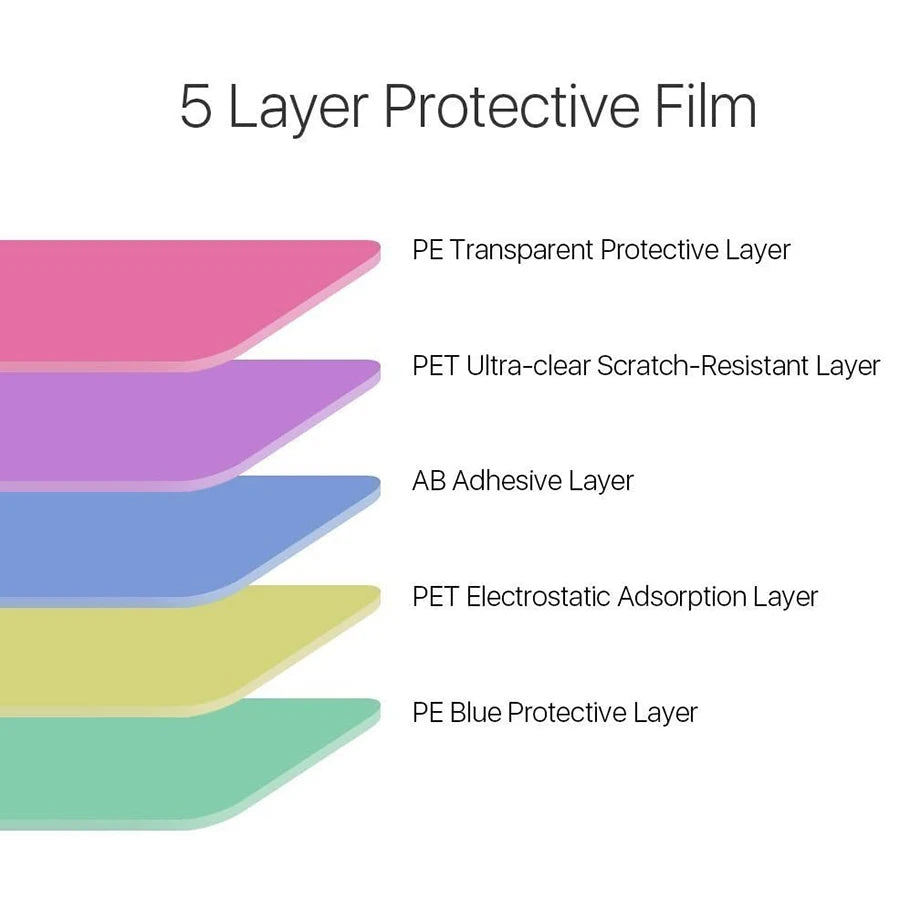 5 Layer Protective Film

PE Transparent Protective Layer

PET Ultra-clear Scratch-Resistant Layer

AB Adhesive Layer

PET Electrostatic Adsorption Layer

PE Blue Protective Layer